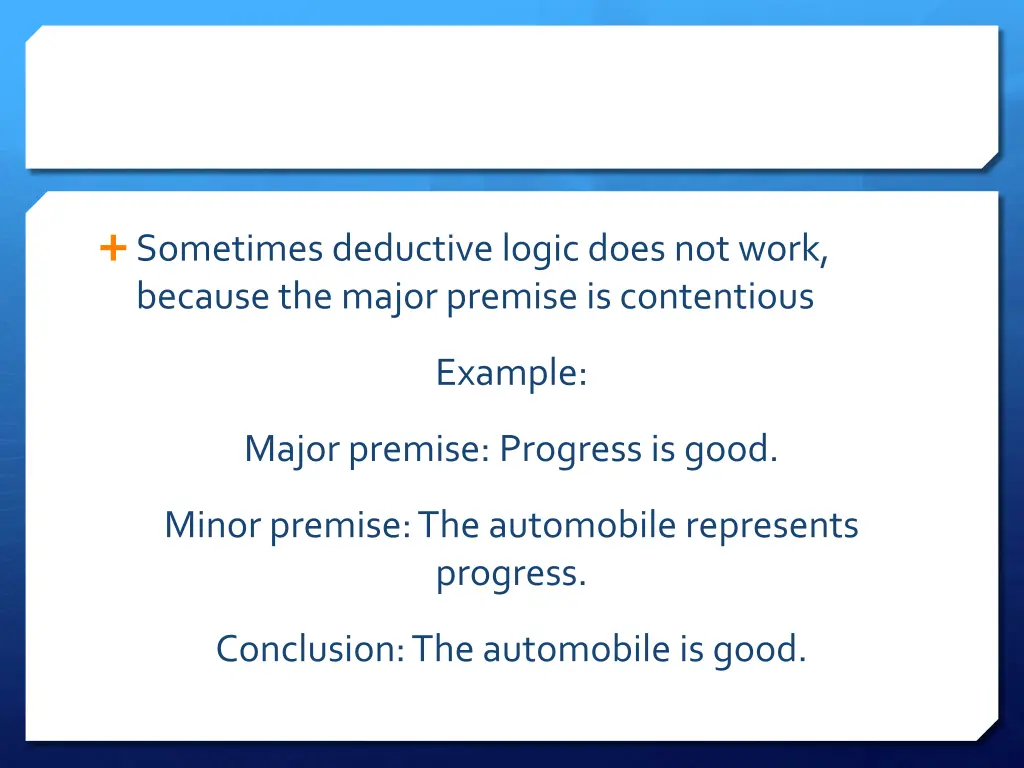 + Sometimes deductive logic does not work, because the major premise is contentious

Example:

Major premise: Progress is good.

Minor premise: The automobile represents progress.

Conclusion: The automobile is good.